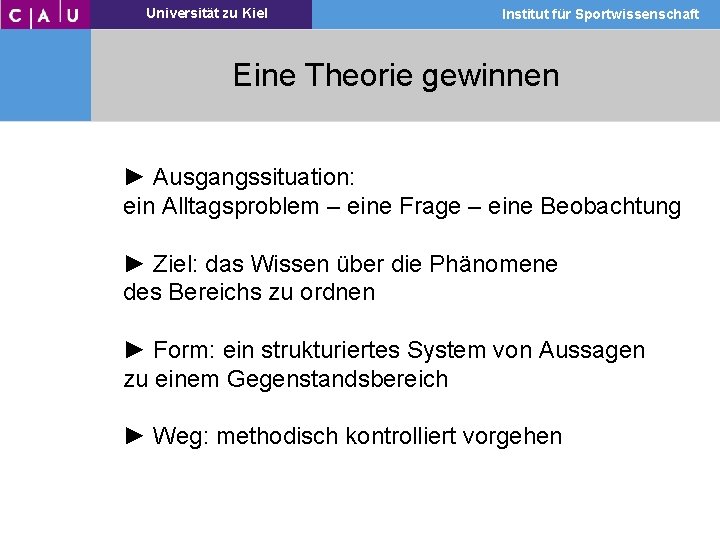 C | A | U Universität zu Kiel

Institut für Sportwissenschaft

Eine Theorie gewinnen

► Ausgangssituation:
ein Alltagsproblem – eine Frage – eine Beobachtung

► Ziel: das Wissen über die Phänomene des Bereichs zu ordnen

► Form: ein strukturiertes System von Aussagen zu einem Gegenstandsbereich

► Weg: methodisch kontrolliert vorgehen